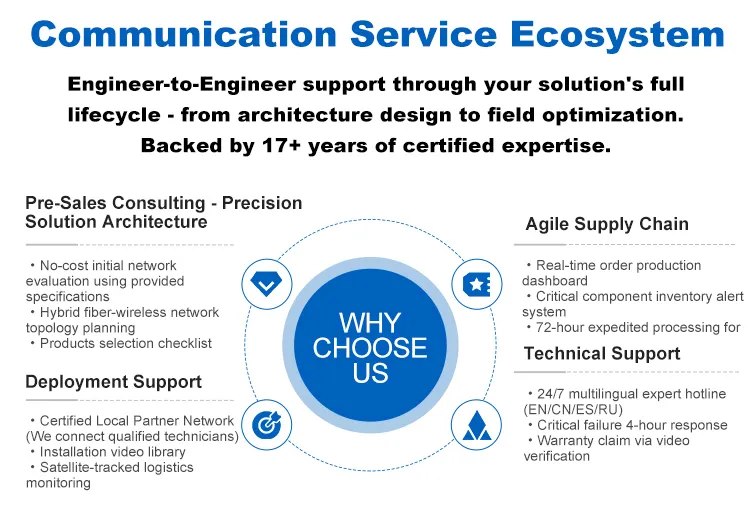 Communication Service Ecosystem

Engineer-to-Engineer support through your solution's full lifecycle - from architecture design to field optimization. Backed by 17+ years of certified expertise.

Pre-Sales Consulting - Precision Solution Architecture

・No-cost initial network evaluation using provided specifications
・Hybrid fiber-wireless network topology planning
・Products selection checklist

Deployment Support

・Certified Local Partner Network (We connect qualified technicians)
・Installation video library
・Satellite-tracked logistics monitoring

WHY CHOOSE US

Agile Supply Chain

・Real-time order production dashboard
・Critical component inventory alert system
・72-hour expedited processing for

Technical Support

・24/7 multilingual expert hotline (EN/CN/ES/RU)
・Critical failure 4-hour response
・Warranty claim via video verification